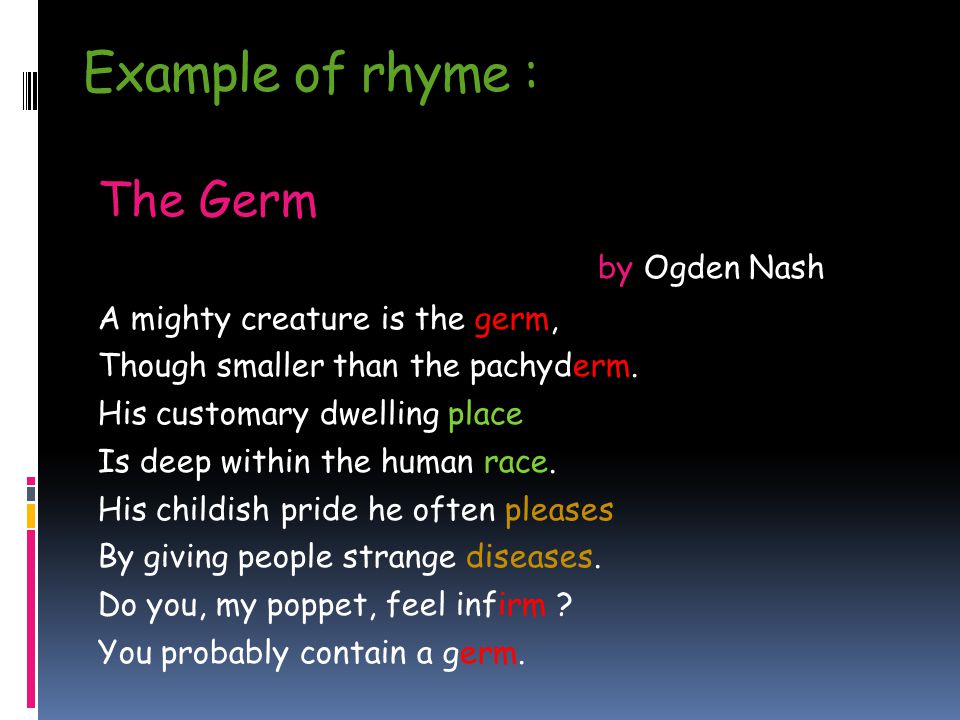 Example of rhyme :

The Germ

by Ogden Nash

A mighty creature is the germ,
Though smaller than the pachyderm.
His customary dwelling place
Is deep within the human race.
His childish pride he often pleases
By giving people strange diseases.
Do you, my poppet, feel infirm ?
You probably contain a germ.